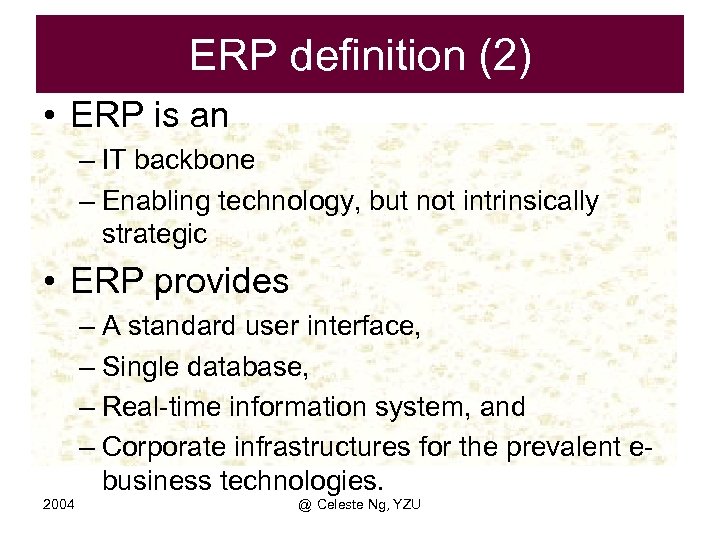 ERP definition (2)

• ERP is an
– IT backbone
– Enabling technology, but not intrinsically strategic

• ERP provides
– A standard user interface,
– Single database,
– Real-time information system, and
– Corporate infrastructures for the prevalent e-business technologies.

2004 @ Celeste Ng, YZU